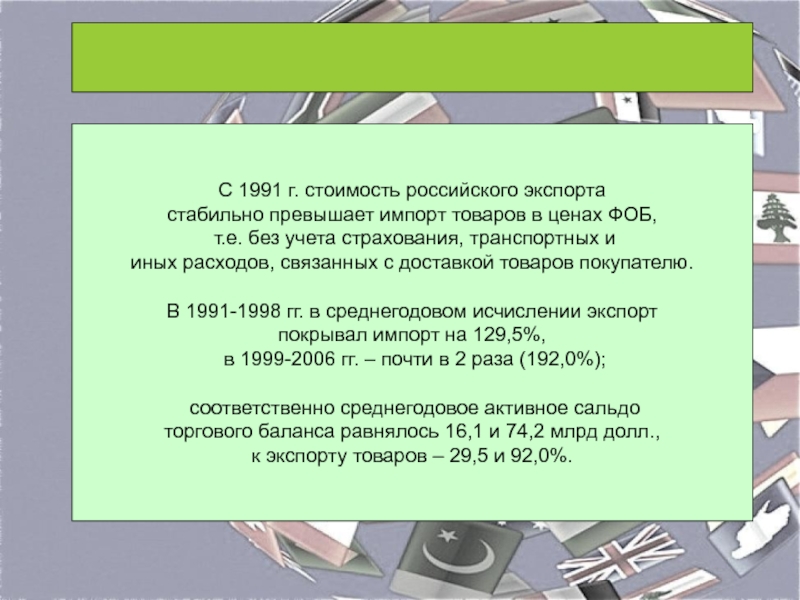 С 1991 г. стоимость российского экспорта стабильно превышает импорт товаров в ценах ФОБ, т.е. без учета страхования, транспортных и иных расходов, связанных с доставкой товаров покупателю.

В 1991-1998 гг. в среднегодовом исчислении экспорт покрывал импорт на 129,5%, в 1999-2006 гг. – почти в 2 раза (192,0%);

соответственно среднегодовое активное сальдо торгового баланса равнялось 16,1 и 74,2 млрд долл., к экспорту товаров – 29,5 и 92,0%.